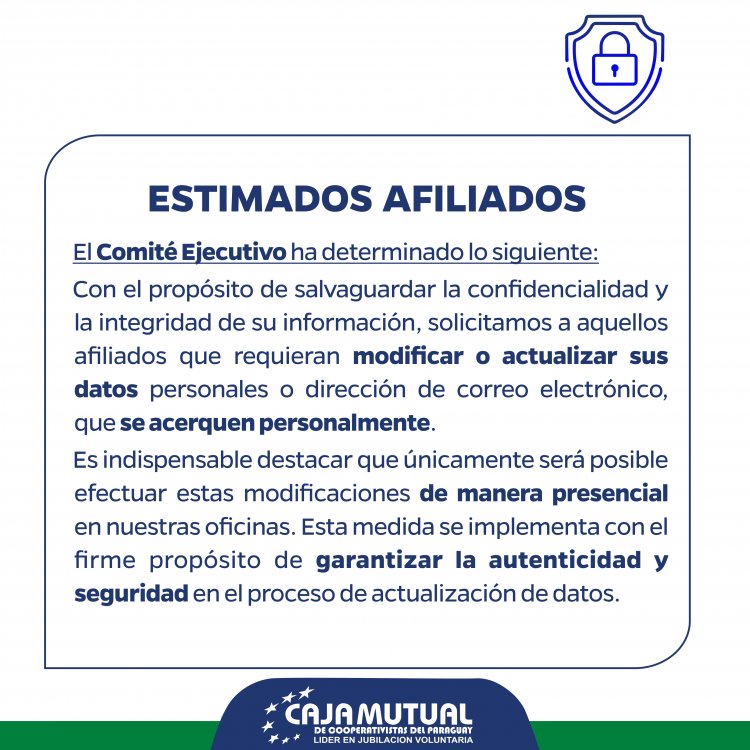 ESTIMADOS AFILIADOS

El Comité Ejecutivo ha determinado lo siguiente:

Con el propósito de salvaguardar la confidencialidad y la integridad de su información, solicitamos a aquellos afiliados que requieran modificar o actualizar sus datos personales o dirección de correo electrónico, que se acerquen personalmente.

Es indispensable destacar que únicamente será posible efectuar estas modificaciones de manera presencial en nuestras oficinas. Esta medida se implementa con el firme propósito de garantizar la autenticidad y seguridad en el proceso de actualización de datos.

CAJA MUTUAL
DE COOPERATIVISTAS DEL PARAGUAY
LIDER EN JUBILACION VOLUNTARIA